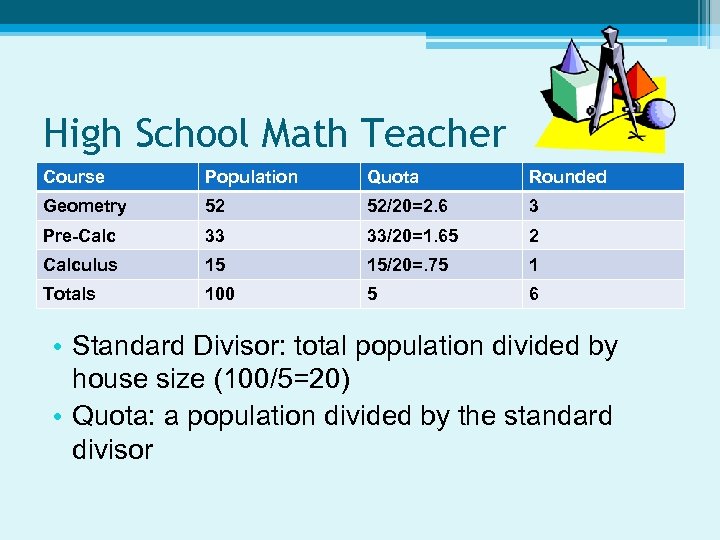 High School Math Teacher

| Course | Population | Quota | Rounded |
|---|---|---|---|
| Geometry | 52 | 52/20=2.6 | 3 |
| Pre-Calc | 33 | 33/20=1.65 | 2 |
| Calculus | 15 | 15/20=.75 | 1 |
| Totals | 100 | 5 | 6 |

• Standard Divisor: total population divided by house size (100/5=20)
• Quota: a population divided by the standard divisor